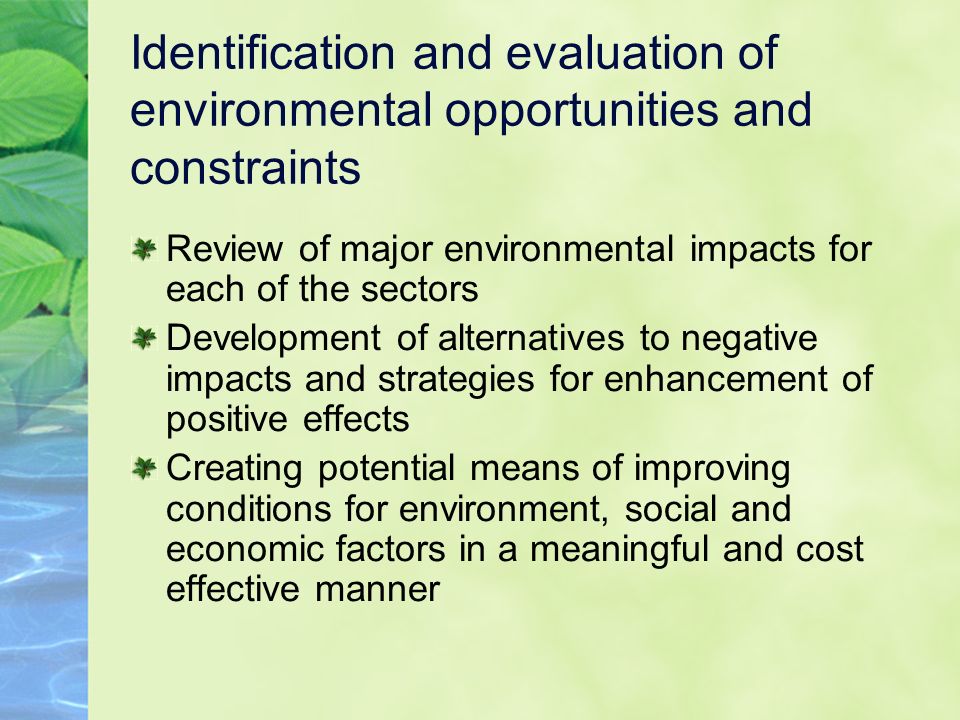 Identification and evaluation of environmental opportunities and constraints

Review of major environmental impacts for each of the sectors

Development of alternatives to negative impacts and strategies for enhancement of positive effects

Creating potential means of improving conditions for environment, social and economic factors in a meaningful and cost effective manner